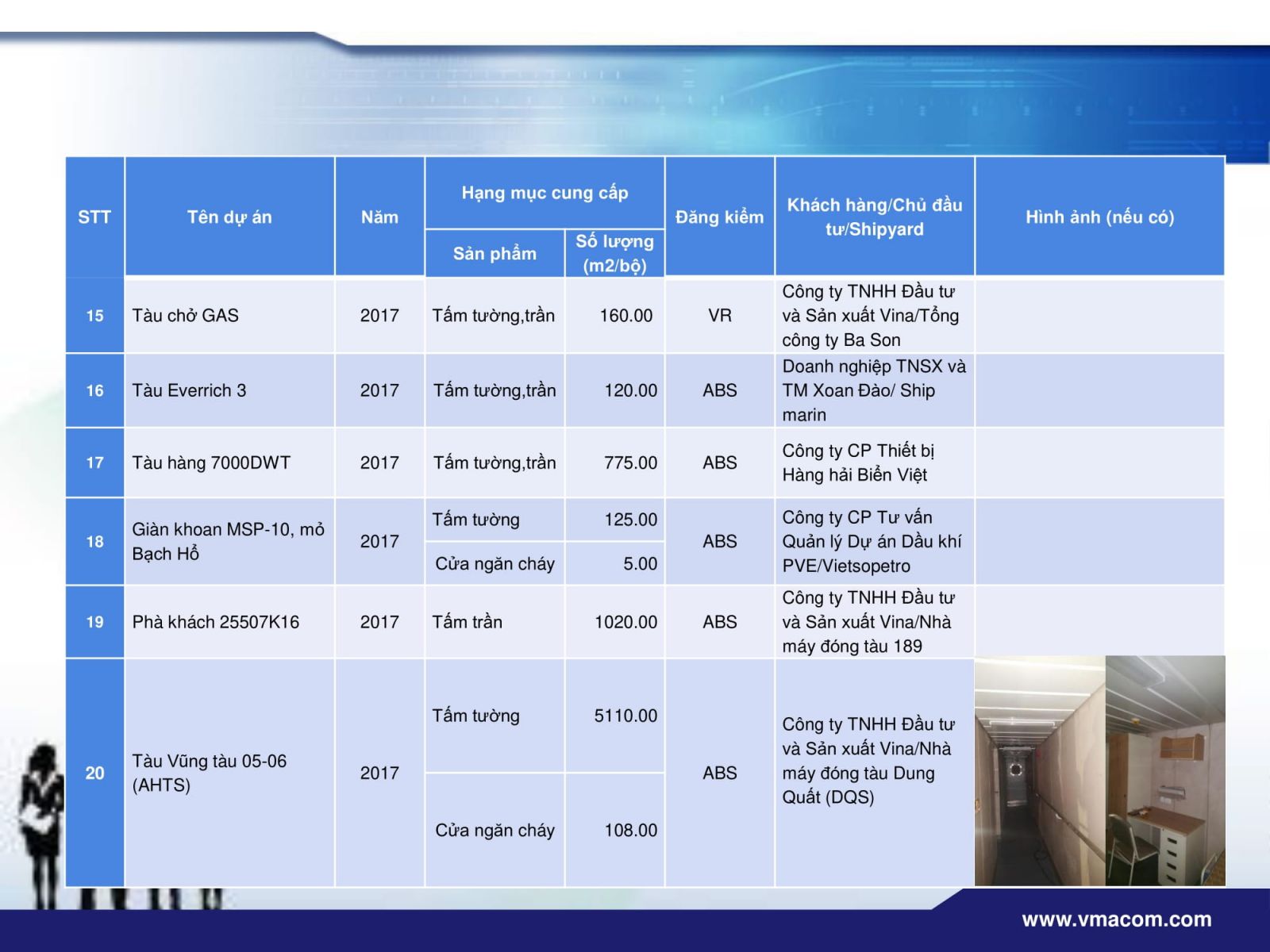 | STT | Tên dự án | Năm | Hạng mục cung cấp: Sản phẩm | Hạng mục cung cấp: Số lượng (m2/bộ) | Đăng kiểm | Khách hàng/Chủ đầu tư/Shipyard | Hình ảnh (nếu có) |
|---|---|---|---|---|---|---|---|
| 15 | Tàu chở GAS | 2017 | Tấm tường,trần | 160.00 | VR | Công ty TNHH Đầu tư và Sản xuất Vina/Tổng công ty Ba Son | |
| 16 | Tàu Everrich 3 | 2017 | Tấm tường,trần | 120.00 | ABS | Doanh nghiệp TNSX và TM Xoan Đào/ Ship marin | |
| 17 | Tàu hàng 7000DWT | 2017 | Tấm tường,trần | 775.00 | ABS | Công ty CP Thiết bị Hàng hải Biển Việt | |
| 18 | Giàn khoan MSP-10, mỏ Bạch Hổ | 2017 | Tấm tường | 125.00 | ABS | Công ty CP Tư vấn Quản lý Dự án Dầu khí PVE/Vietsopetro | |
| | | | Cửa ngăn cháy | 5.00 | | | |
| 19 | Phà khách 25507K16 | 2017 | Tấm trần | 1020.00 | ABS | Công ty TNHH Đầu tư và Sản xuất Vina/Nhà máy đóng tàu 189 | |
| 20 | Tàu Vũng tàu 05-06 (AHTS) | 2017 | Tấm tường | 5110.00 | ABS | Công ty TNHH Đầu tư và Sản xuất Vina/Nhà máy đóng tàu Dung Quất (DQS) | |
| | | | Cửa ngăn cháy | 108.00 | | | |

www.vmacom.com